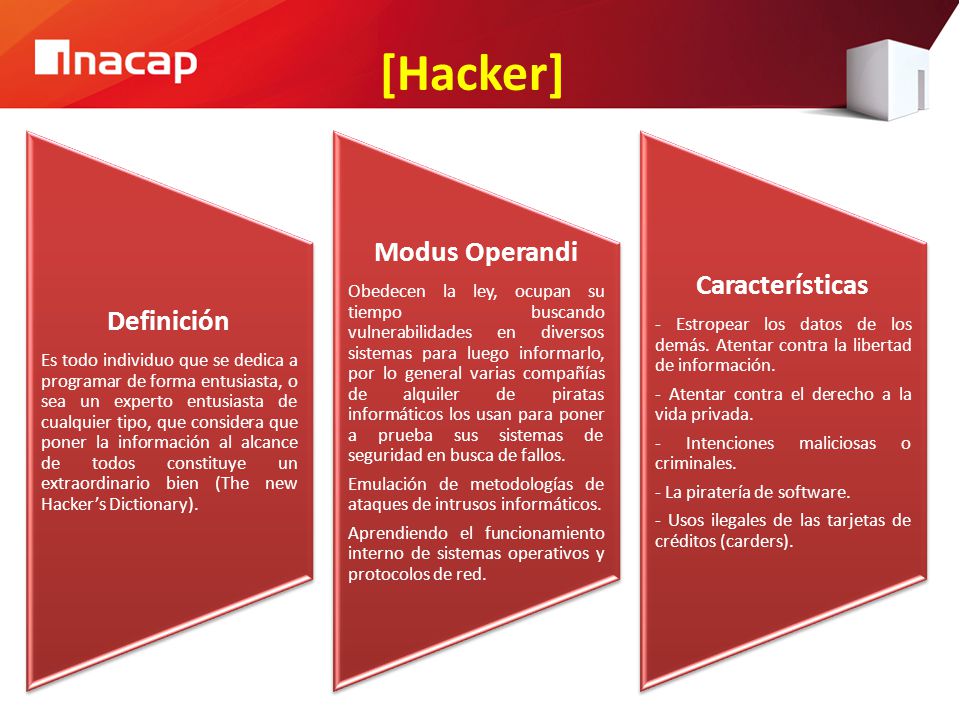 inacap

[Hacker]

Definición

Es todo individuo que se dedica a programar de forma entusiasta, o sea un experto entusiasta de cualquier tipo, que considera que poner la información al alcance de todos constituye un extraordinario bien (The new Hacker's Dictionary).

Modus Operandi

Obedecen la ley, ocupan su tiempo buscando vulnerabilidades en diversos sistemas para luego informarlo, por lo general varias compañías de alquiler de piratas informáticos los usan para poner a prueba sus sistemas de seguridad en busca de fallos.

Emulación de metodologías de ataques de intrusos informáticos.

Aprendiendo el funcionamiento interno de sistemas operativos y protocolos de red.

Características

- Estropear los datos de los demás. Atentar contra la libertad de información.

- Atentar contra el derecho a la vida privada.

- Intenciones maliciosas o criminales.

- La piratería de software.

- Usos ilegales de las tarjetas de créditos (carders).